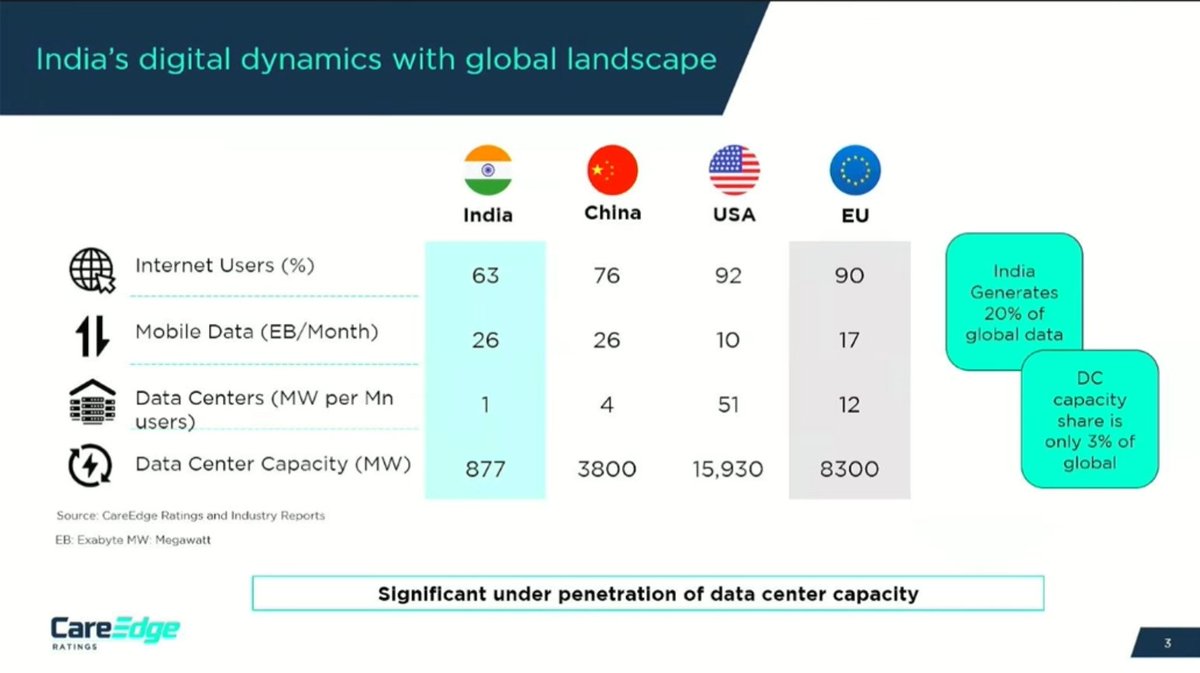 India's digital dynamics with global landscape

| | India | China | USA | EU |
|---|---|---|---|---|
| Internet Users (%) | 63 | 76 | 92 | 90 |
| Mobile Data (EB/Month) | 26 | 26 | 10 | 17 |
| Data Centers (MW per Mn users) | 1 | 4 | 51 | 12 |
| Data Center Capacity (MW) | 877 | 3800 | 15,930 | 8300 |

India Generates 20% of global data

DC capacity share is only 3% of global

Source: CareEdge Ratings and Industry Reports

EB: Exabyte MW: Megawatt

Significant under penetration of data center capacity

CareEdge RATINGS

3